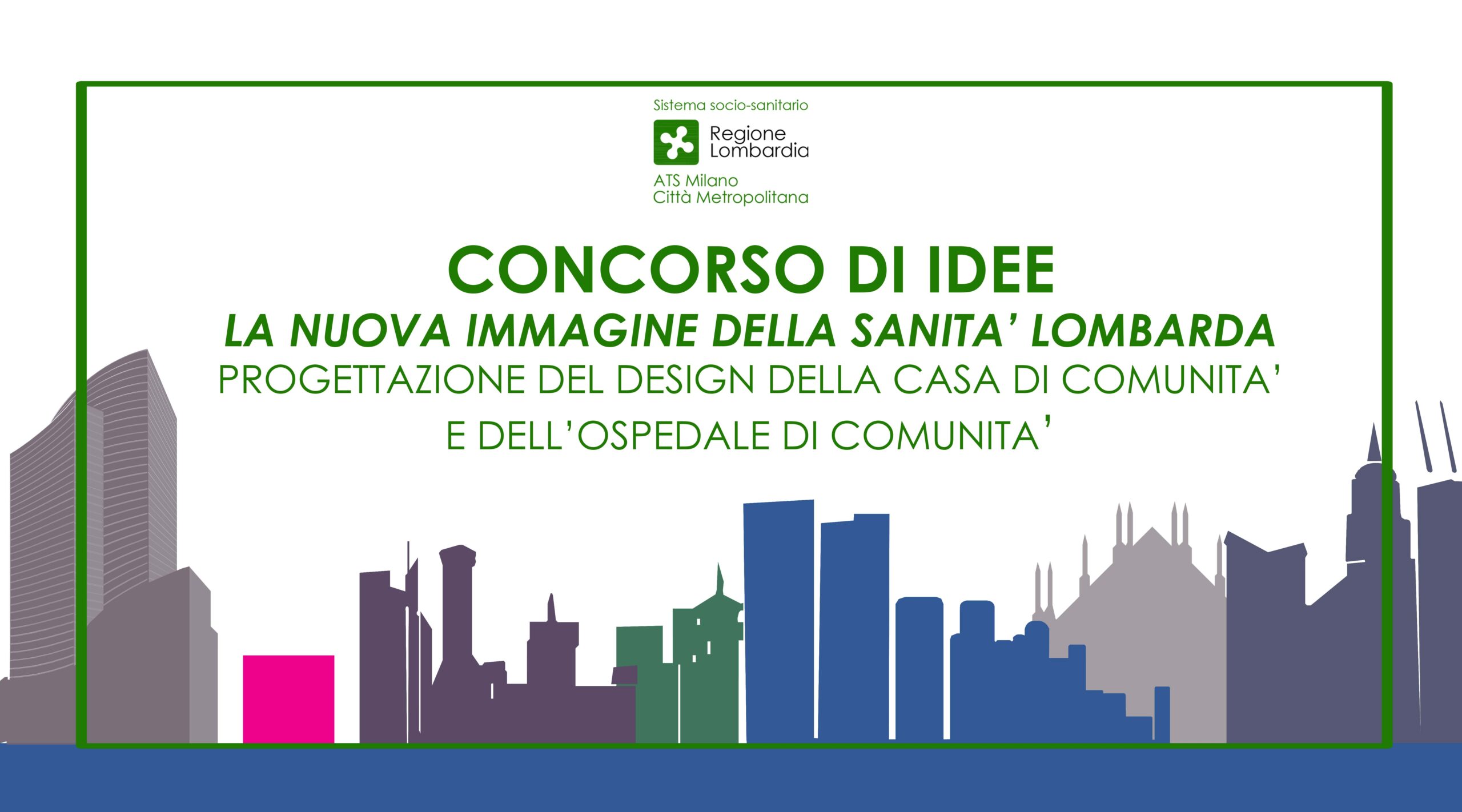 Sistema socio-sanitario

Regione Lombardia

ATS Milano
Città Metropolitana

CONCORSO DI IDEE

LA NUOVA IMMAGINE DELLA SANITA' LOMBARDA

PROGETTAZIONE DEL DESIGN DELLA CASA DI COMUNITA'
E DELL'OSPEDALE DI COMUNITA'